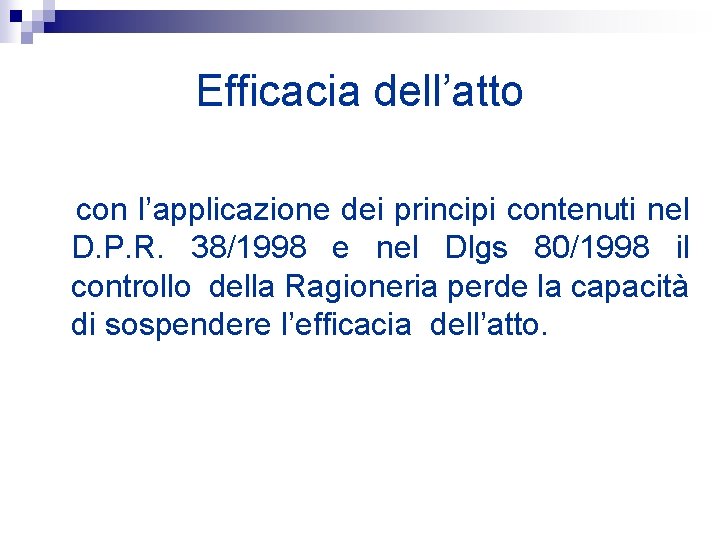 Efficacia dell’atto

con l’applicazione dei principi contenuti nel D.P.R. 38/1998 e nel Dlgs 80/1998 il controllo della Ragioneria perde la capacità di sospendere l’efficacia dell’atto.